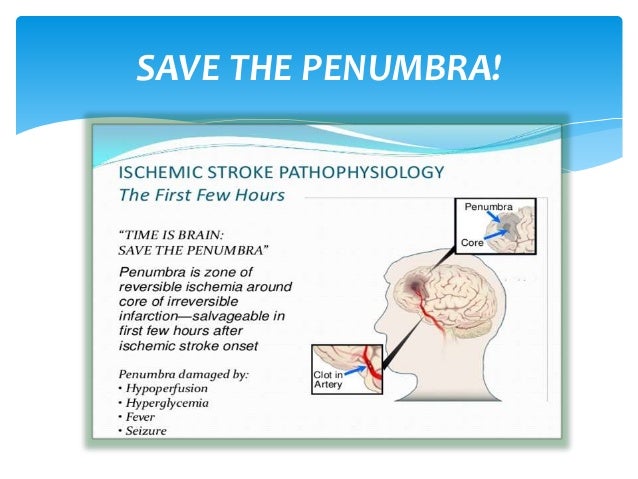 SAVE THE PENUMBRA!

ISCHEMIC STROKE PATHOPHYSIOLOGY
The First Few Hours

"TIME IS BRAIN:
SAVE THE PENUMBRA"

Penumbra is zone of reversible ischemia around core of irreversible infarction—salvageable in first few hours after ischemic stroke onset

Penumbra damaged by:
• Hypoperfusion
• Hyperglycemia
• Fever
• Seizure

Penumbra
Core

Clot in Artery